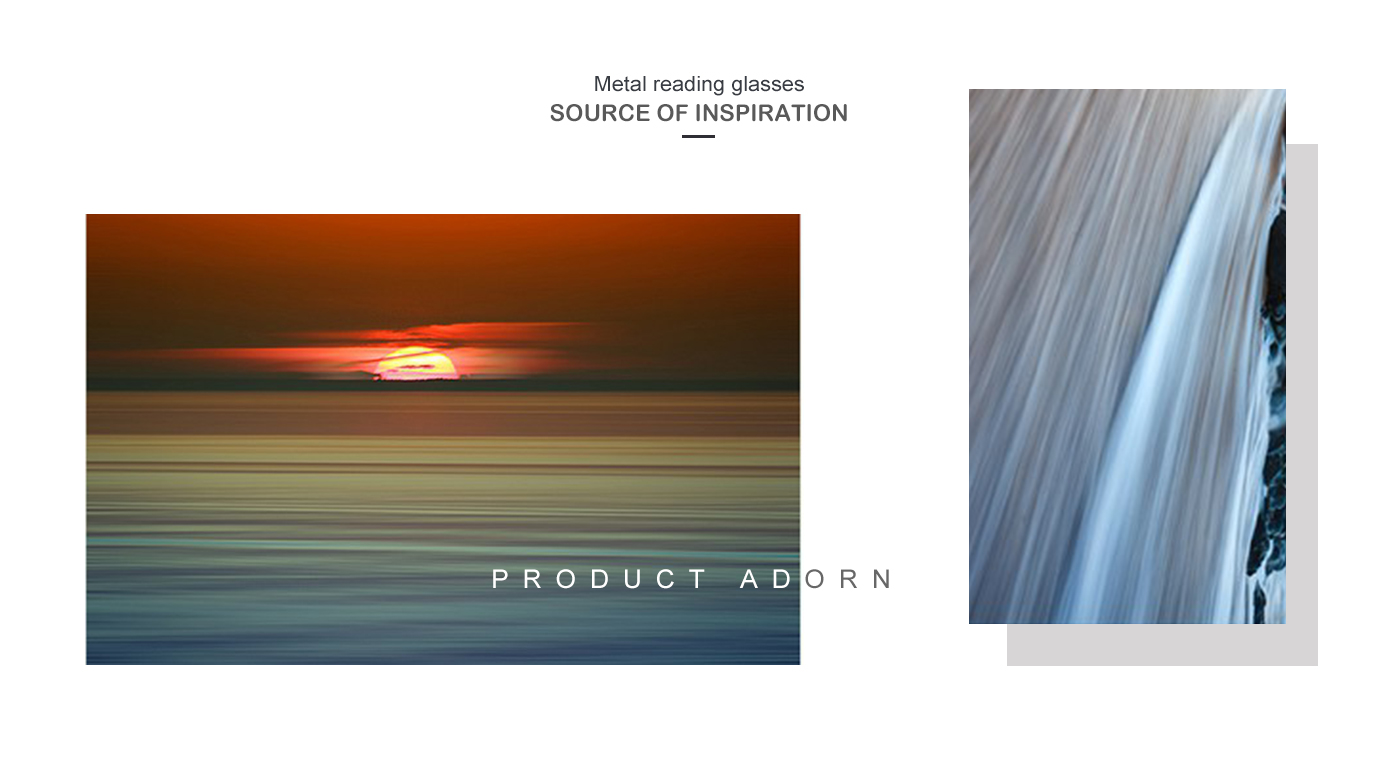 Metal reading glasses
SOURCE OF INSPIRATION

PRODUCT ADORN